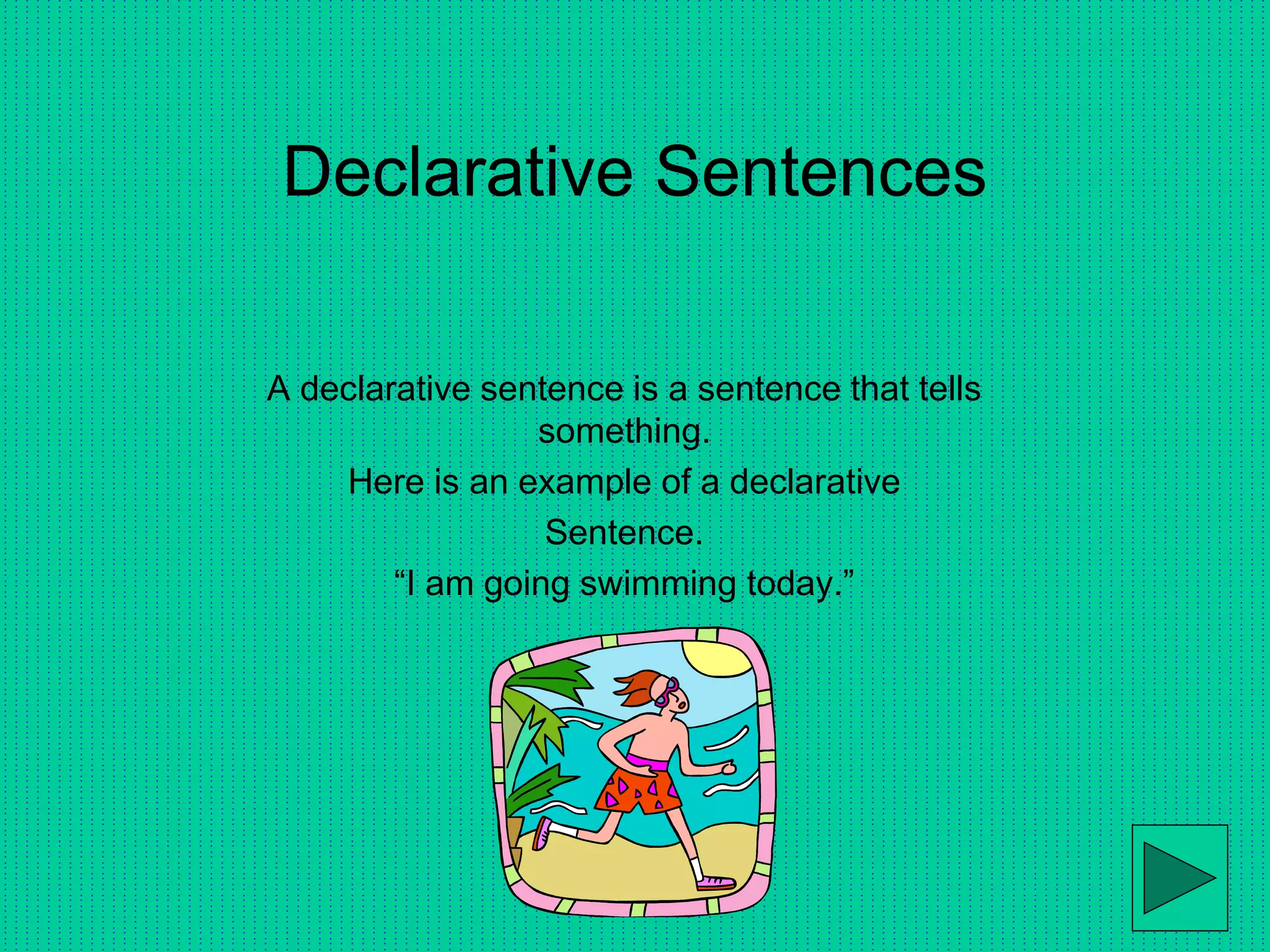 Declarative Sentences

A declarative sentence is a sentence that tells something.

Here is an example of a declarative

Sentence.

“I am going swimming today.”